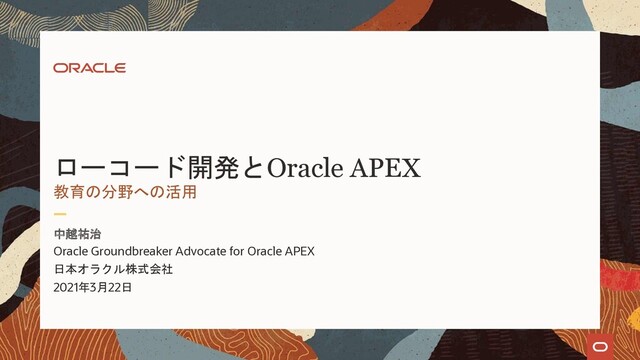 ORACLE

ローコード開発とOracle APEX
教育の分野への活用

中越祐治
Oracle Groundbreaker Advocate for Oracle APEX
日本オラクル株式会社
2021年3月22日